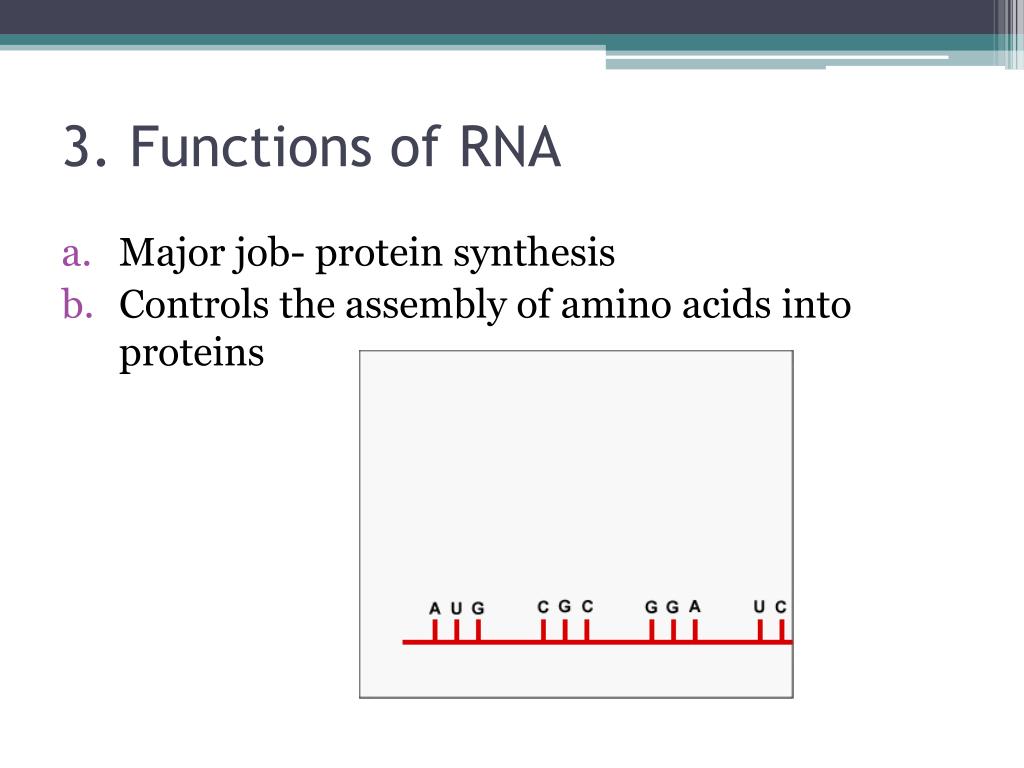 3. Functions of RNA

a. Major job- protein synthesis
b. Controls the assembly of amino acids into proteins

A U G C G C G G A U C